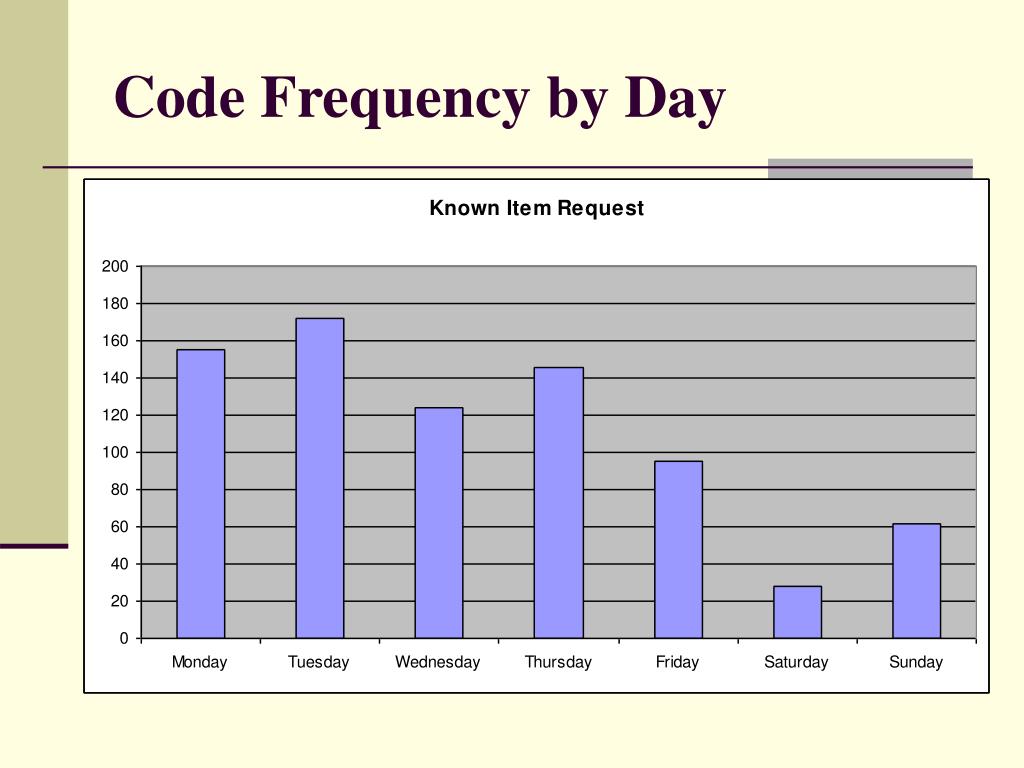 Code Frequency by Day

Known Item Request

200
180
160
140
120
100
80
60
40
20
0

Monday
Tuesday
Wednesday
Thursday
Friday
Saturday
Sunday